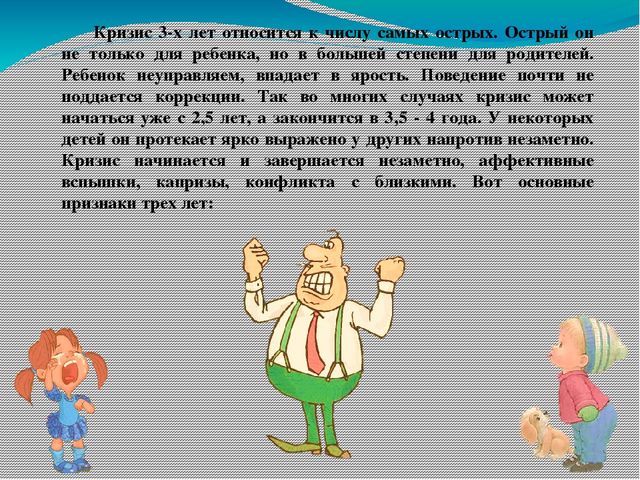 Кризис 3-х лет относится к числу самых острых. Острый он не только для ребенка, но в большей степени для родителей. Ребенок неуправляем, впадает в ярость. Поведение почти не поддается коррекции. Так во многих случаях кризис может начаться уже с 2,5 лет, а закончится в 3,5 - 4 года. У некоторых детей он протекает ярко выражено у других напротив незаметно. Кризис начинается и завершается незаметно, аффективные вспышки, капризы, конфликта с близкими. Вот основные признаки трех лет: